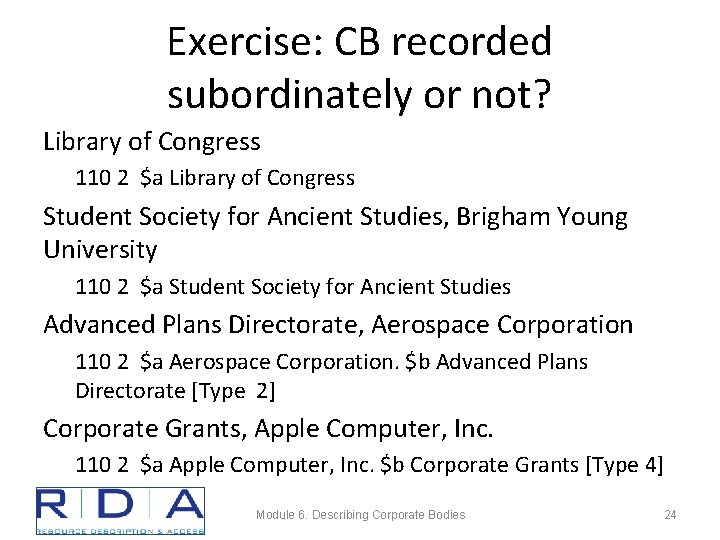 Exercise: CB recorded subordinately or not?

Library of Congress

110 2 \$a Library of Congress

Student Society for Ancient Studies, Brigham Young University

110 2 \$a Student Society for Ancient Studies

Advanced Plans Directorate, Aerospace Corporation

110 2 \$a Aerospace Corporation. \$b Advanced Plans Directorate [Type 2]

Corporate Grants, Apple Computer, Inc.

110 2 \$a Apple Computer, Inc. \$b Corporate Grants [Type 4]

RDA
RESOURCE DESCRIPTION & ACCESS

Module 6. Describing Corporate Bodies

24